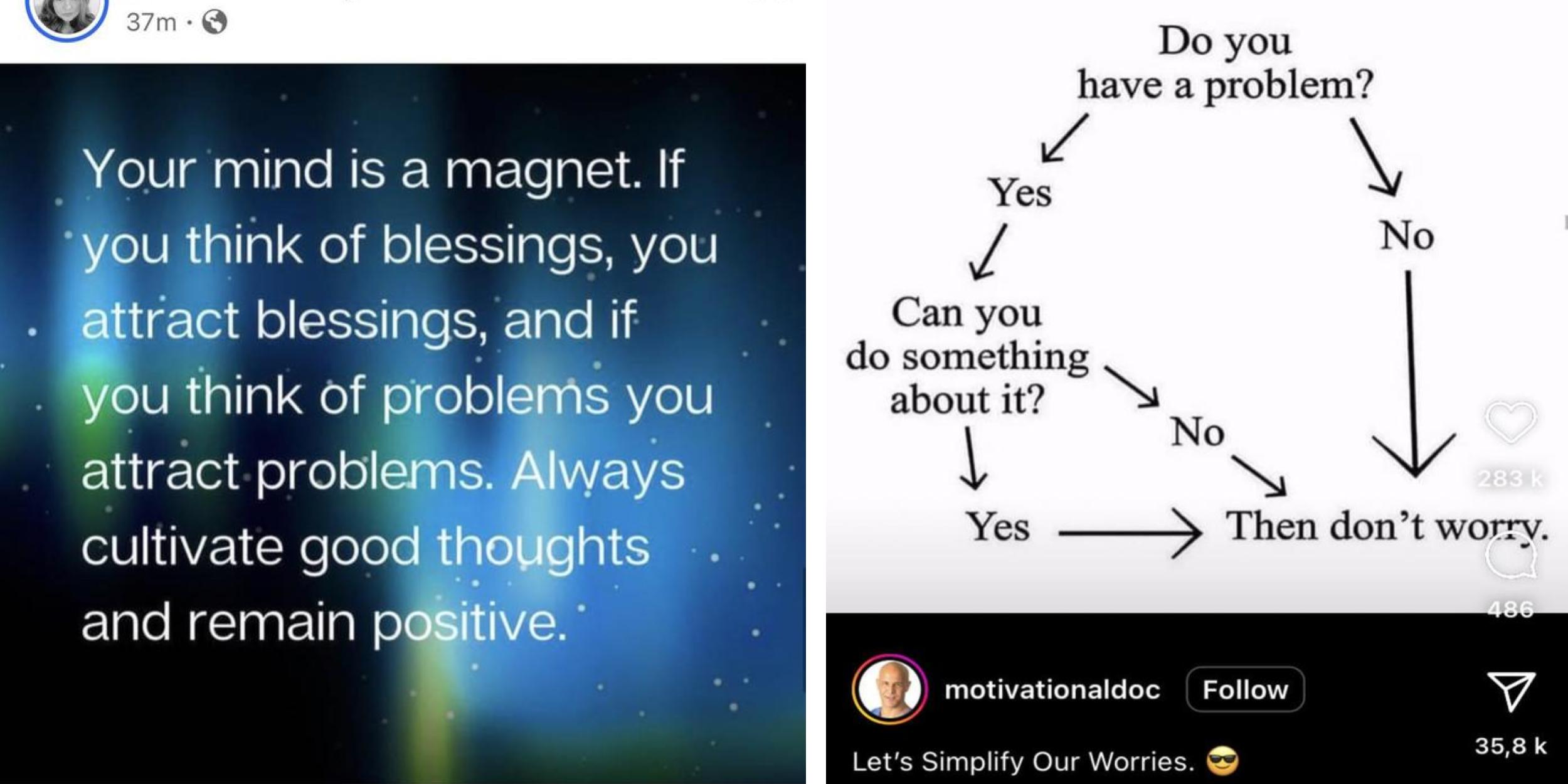 37m ·

Your mind is a magnet. If you think of blessings, you attract blessings, and if you think of problems you attract problems. Always cultivate good thoughts and remain positive.

Do you have a problem?

Yes

No

Can you do something about it?

No

Yes

Then don't worry.

283 k

486

motivationaldoc Follow

35,8 k

Let's Simplify Our Worries. 😎